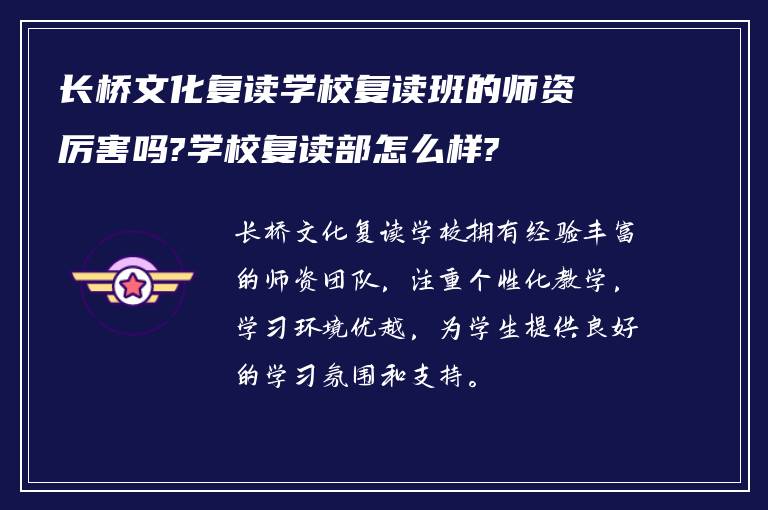 长桥文化复读学校复读班的师资厉害吗?学校复读部怎么样?

长桥文化复读学校拥有经验丰富的师资团队，注重个性化教学，学习环境优越，为学生提供良好的学习氛围和支持。